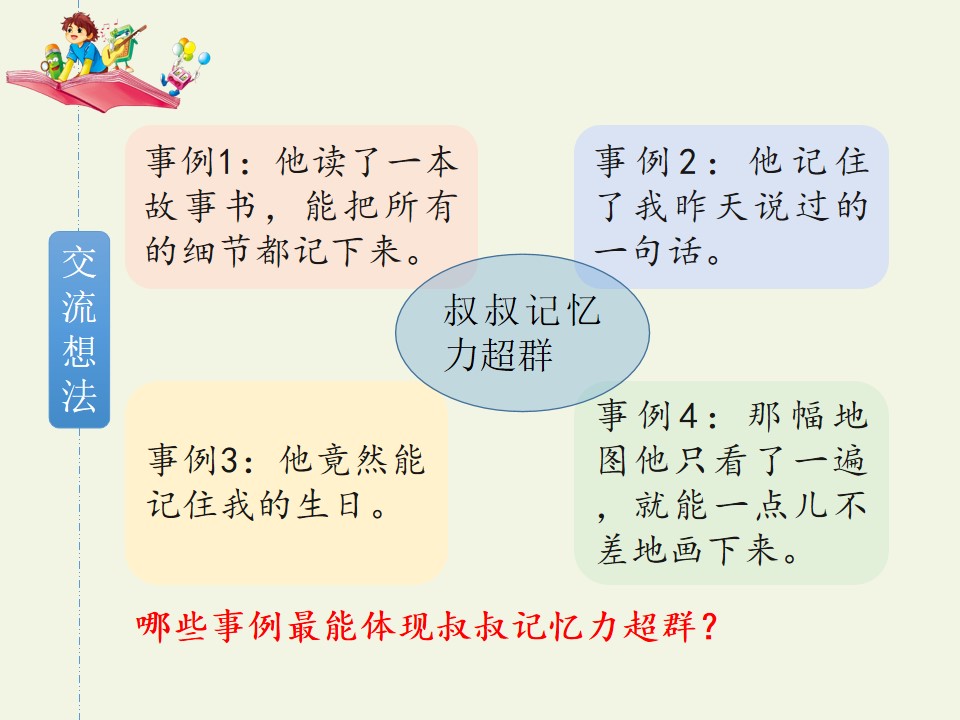 交流想法

事例1：他读了一本故事书，能把所有的细节都记下来。

事例2：他记住了我昨天说过的一句话。

叔叔记忆力超群

事例3：他竟然能记住我的生日。

事例4：那幅地图他只看了一遍，就能一点儿不差地画下来。

哪些事例最能体现叔叔记忆力超群？